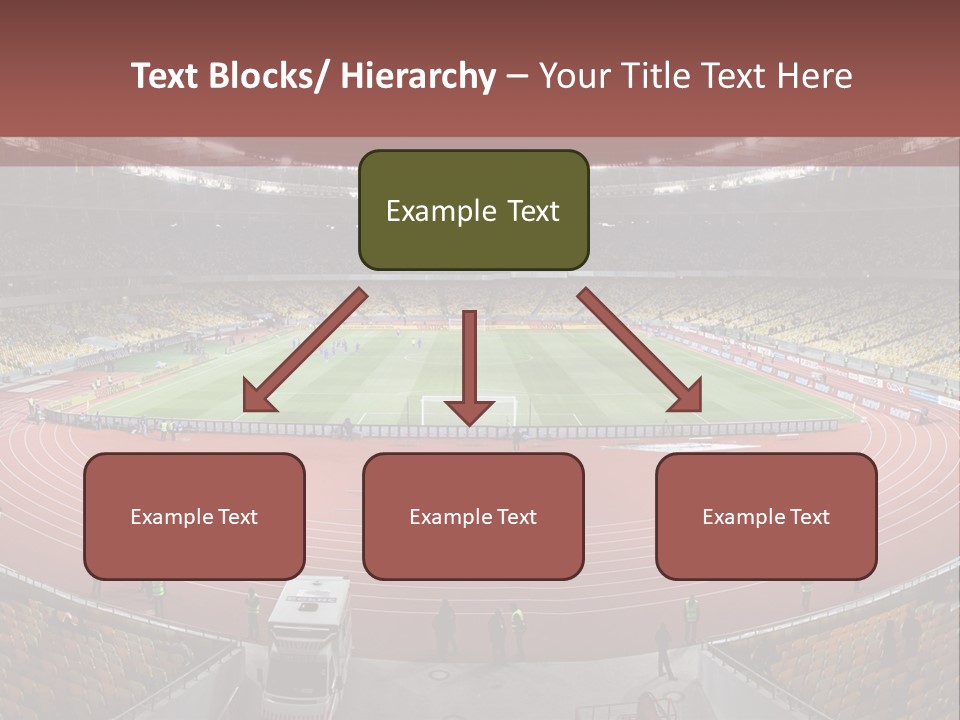 Text Blocks/ Hierarchy – Your Title Text Here

Example Text

Example Text

Example Text

Example Text